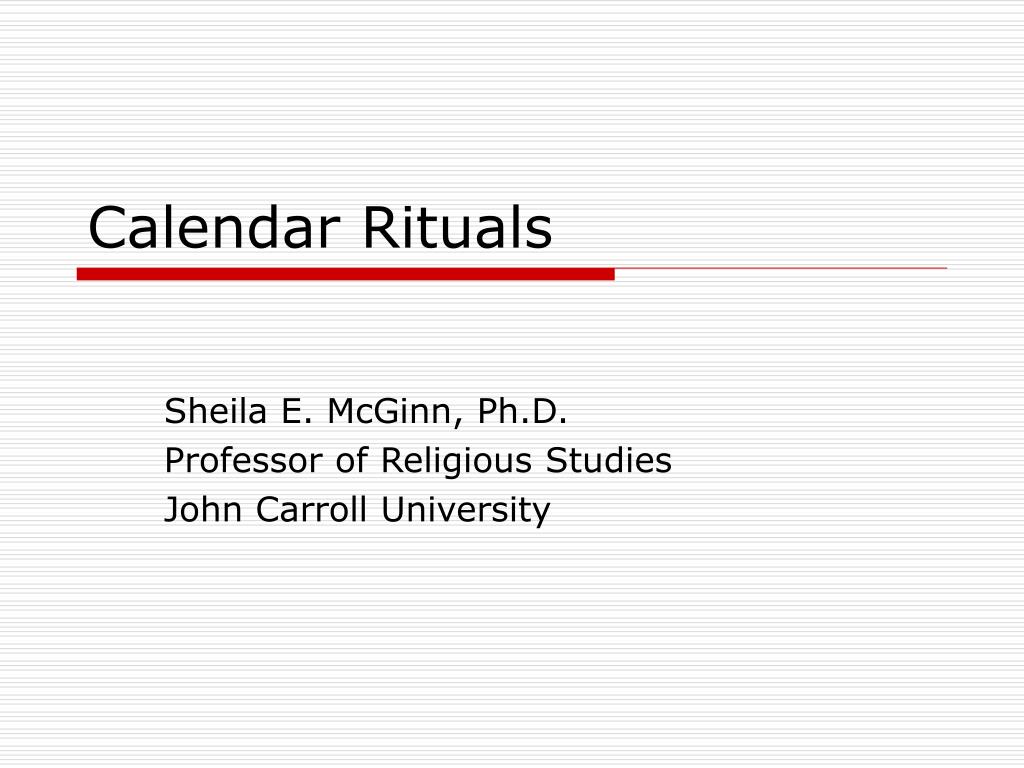 Calendar Rituals

Sheila E. McGinn, Ph.D.
Professor of Religious Studies
John Carroll University